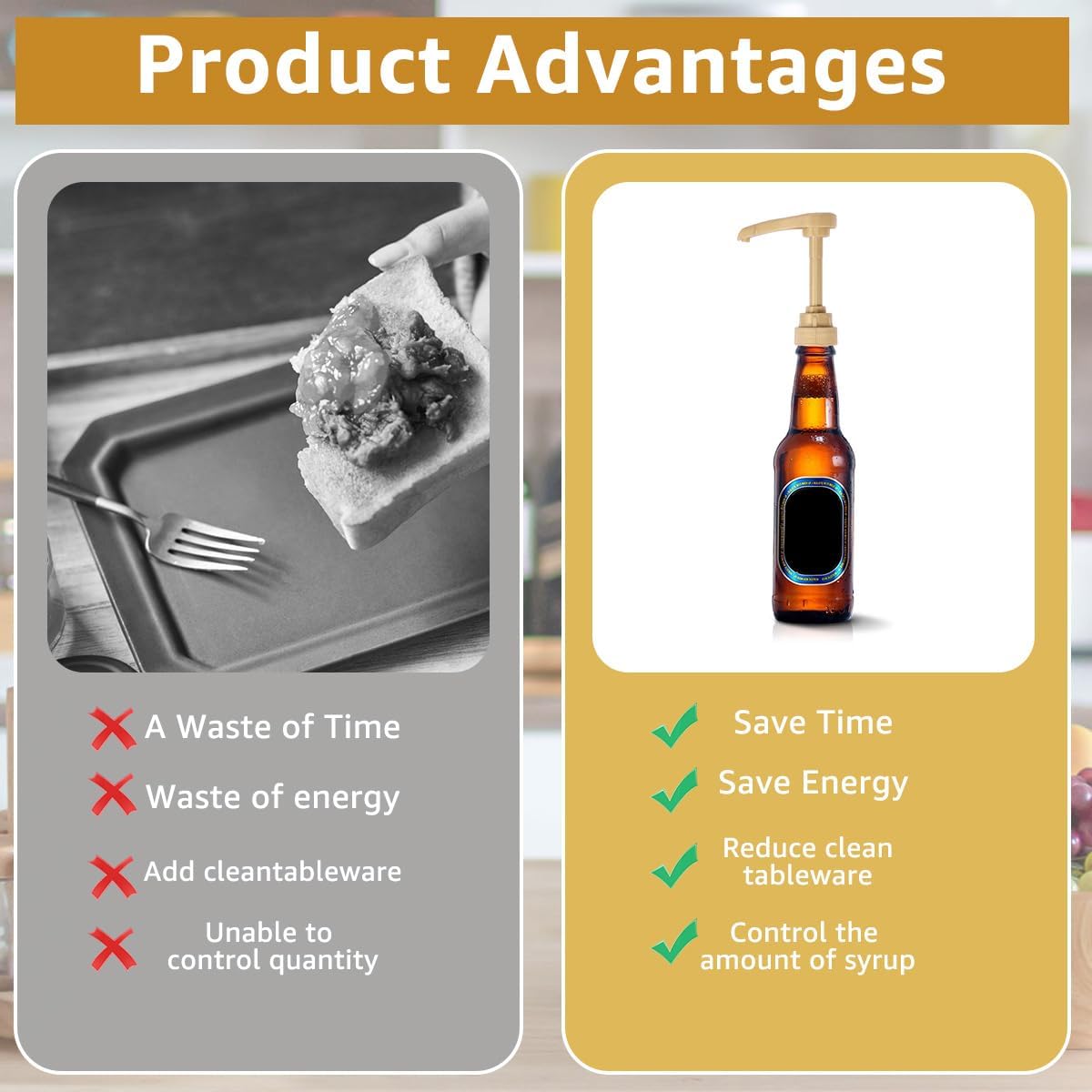 Product Advantages

A Waste of Time

Waste of energy

Add cleantableware

Unable to control quantity

Save Time

Save Energy

Reduce clean tableware

Control the amount of syrup